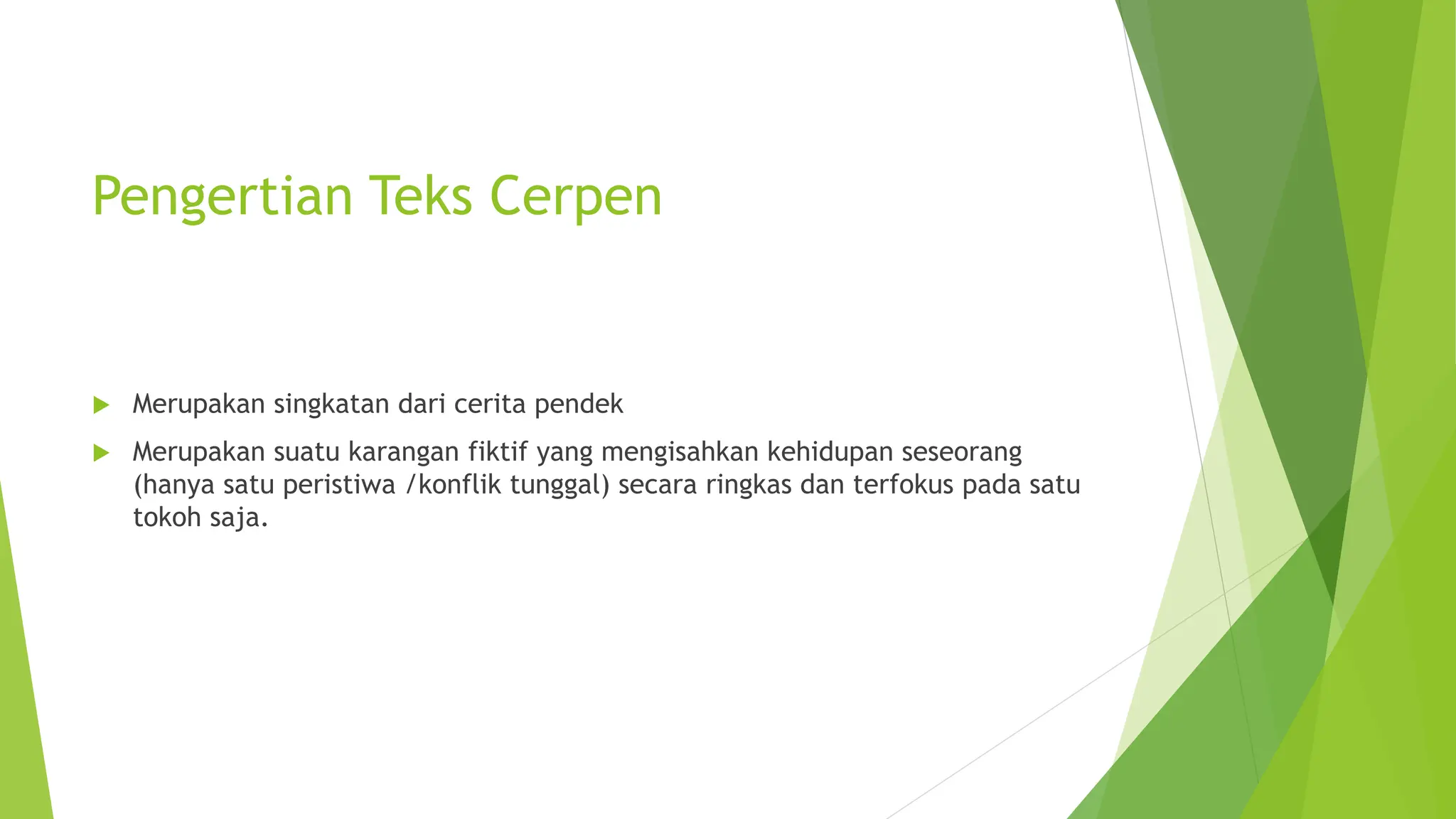 Pengertian Teks Cerpen

Merupakan singkatan dari cerita pendek

Merupakan suatu karangan fiktif yang mengisahkan kehidupan seseorang (hanya satu peristiwa /konflik tunggal) secara ringkas dan terfokus pada satu tokoh saja.